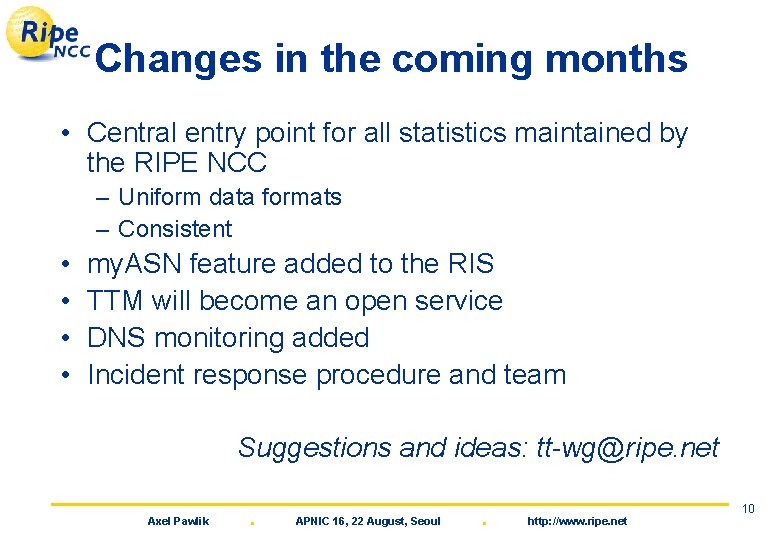 Ripe NCC

Changes in the coming months

• Central entry point for all statistics maintained by the RIPE NCC
– Uniform data formats
– Consistent
• myASN feature added to the RIS
• TTM will become an open service
• DNS monitoring added
• Incident response procedure and team

Suggestions and ideas: tt-wg@ripe.net

10

Axel Pawlik . APNIC 16, 22 August, Seoul . http://www.ripe.net